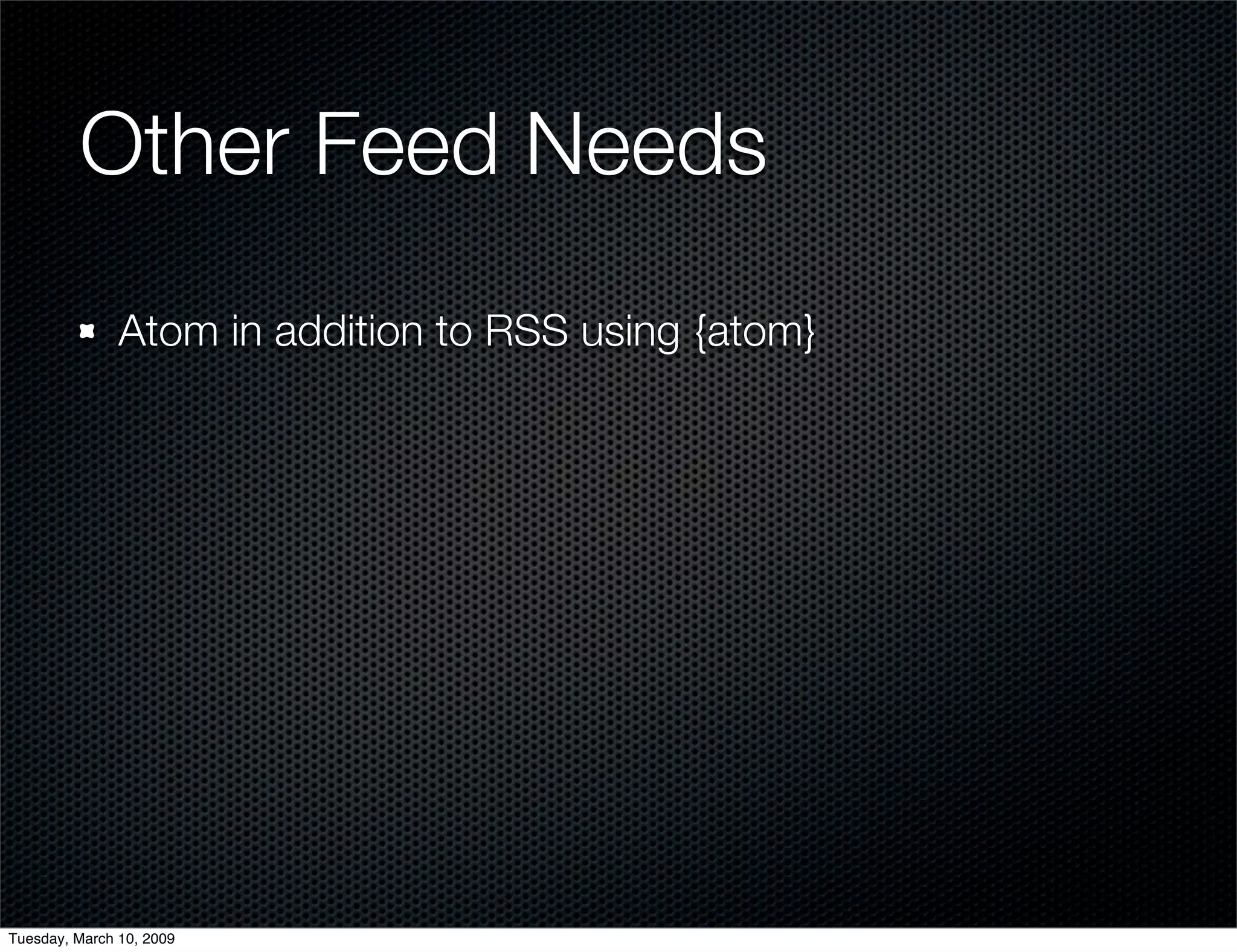 Other Feed Needs

Atom in addition to RSS using {atom}

Tuesday, March 10, 2009